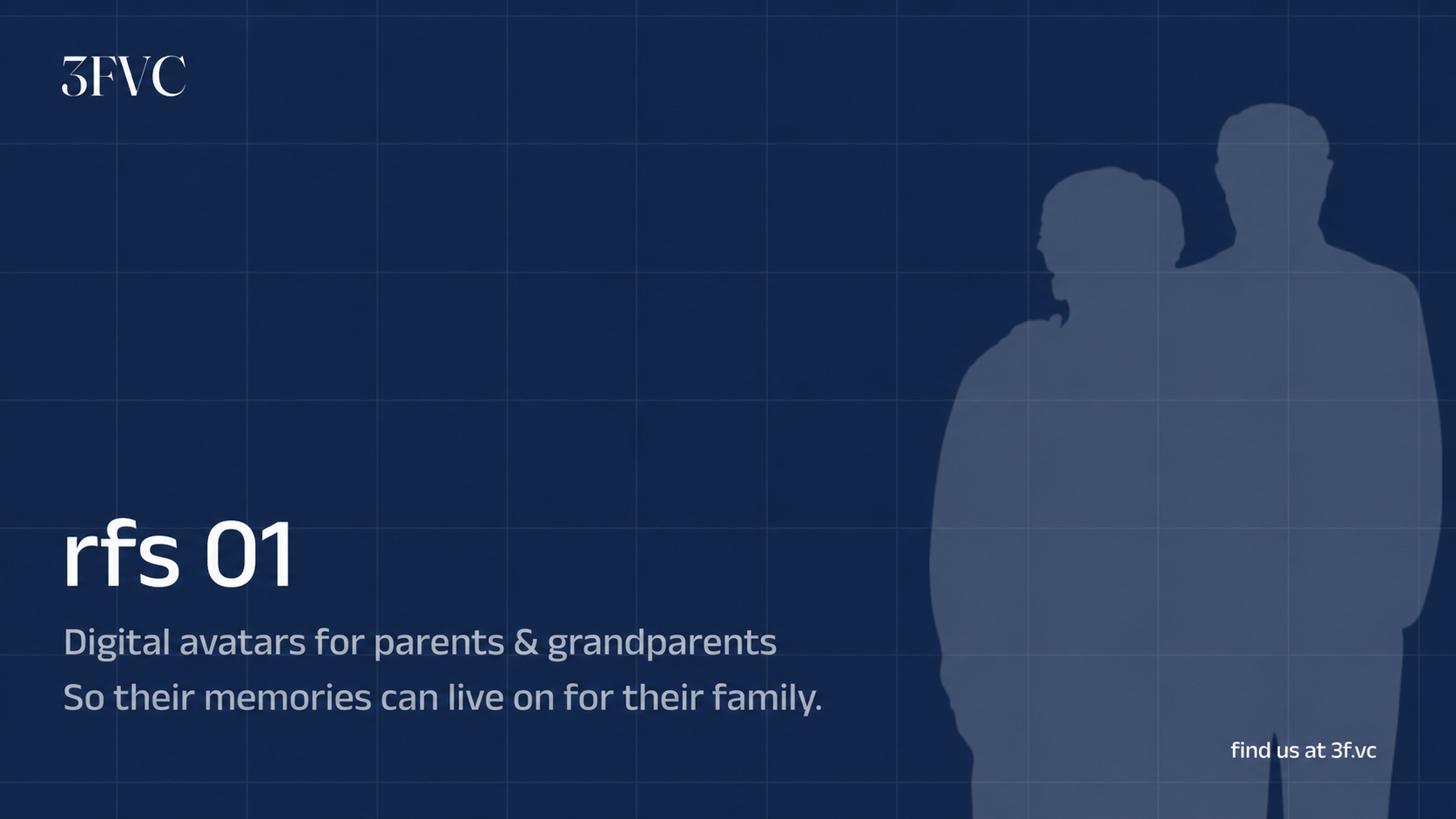 3FVC

rfs 01

Digital avatars for parents & grandparents
So their memories can live on for their family.

find us at 3f.vc